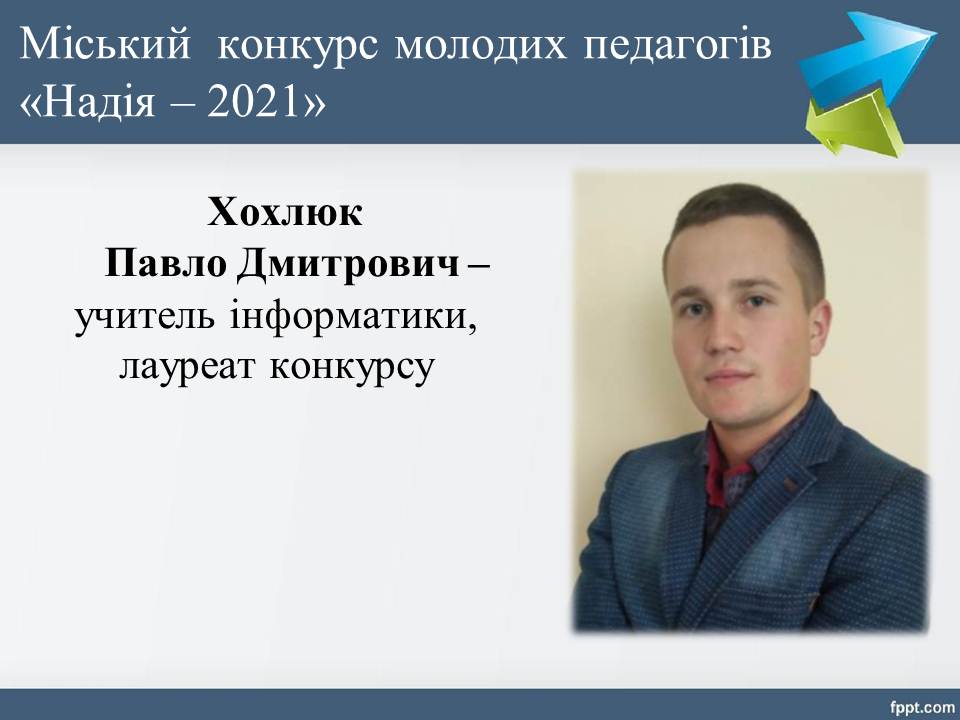 Міський конкурс молодих педагогів «Надія – 2021»

Хохлюк
Павло Дмитрович – учитель інформатики, лауреат конкурсу

fppt.com